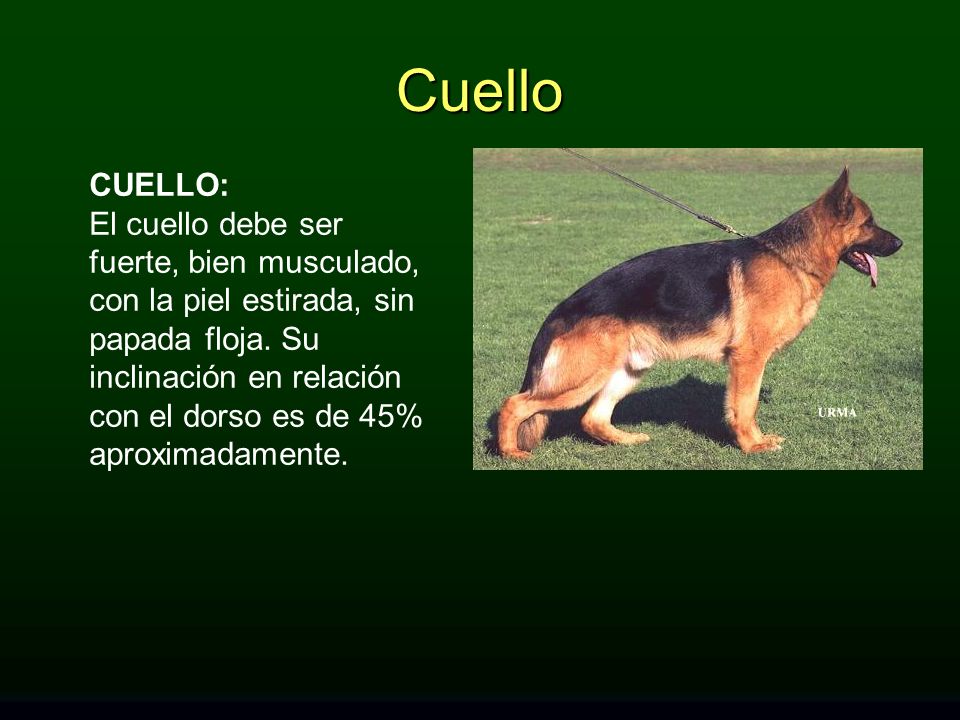 Cuello

CUELLO:
El cuello debe ser fuerte, bien musculado, con la piel estirada, sin papada floja. Su inclinación en relación con el dorso es de 45% aproximadamente.

URMA